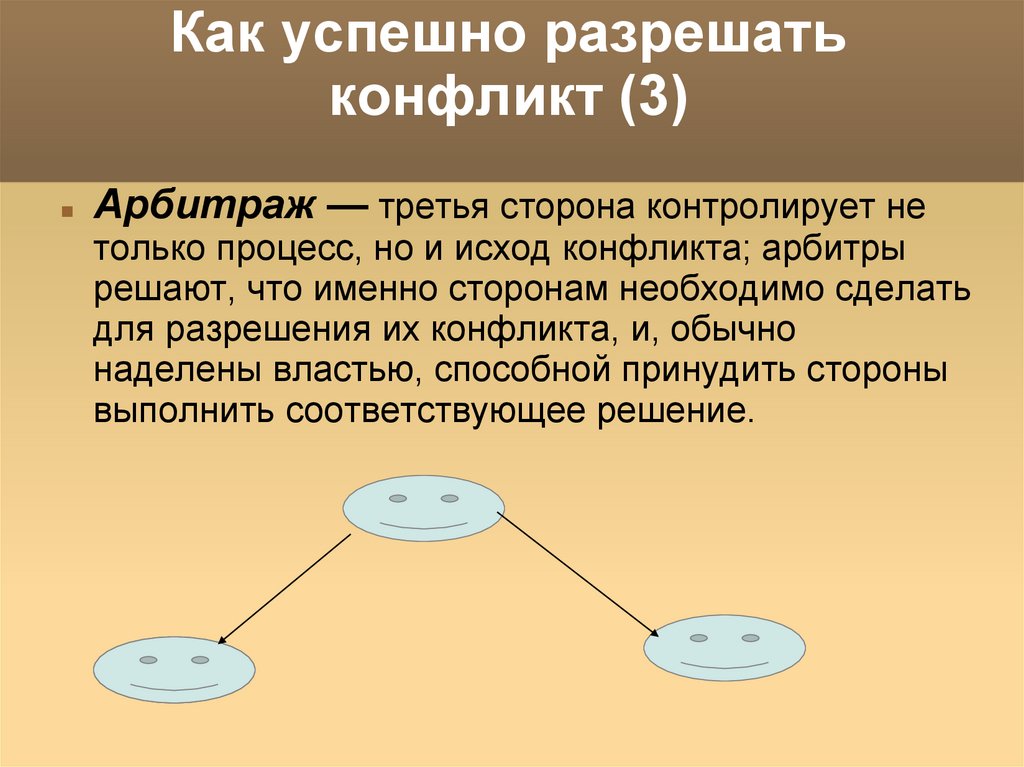 Как успешно разрешать конфликт (3)

Арбитраж — третья сторона контролирует не только процесс, но и исход конфликта; арбитры решают, что именно сторонам необходимо сделать для разрешения их конфликта, и, обычно наделены властью, способной принудить стороны выполнить соответствующее решение.